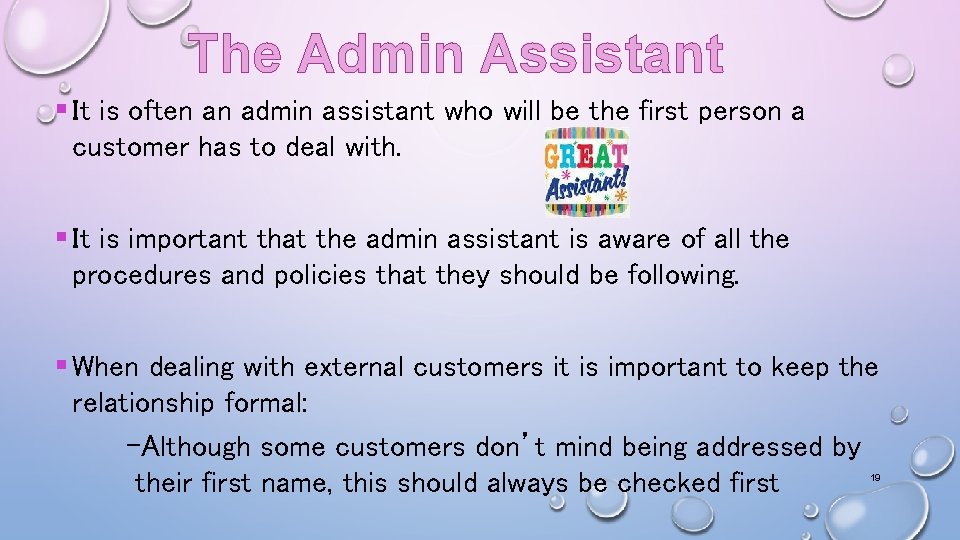 The Admin Assistant

▪ It is often an admin assistant who will be the first person a customer has to deal with.

GREAT Assistant!

▪ It is important that the admin assistant is aware of all the procedures and policies that they should be following.

▪ When dealing with external customers it is important to keep the relationship formal:

–Although some customers don't mind being addressed by their first name, this should always be checked first

19